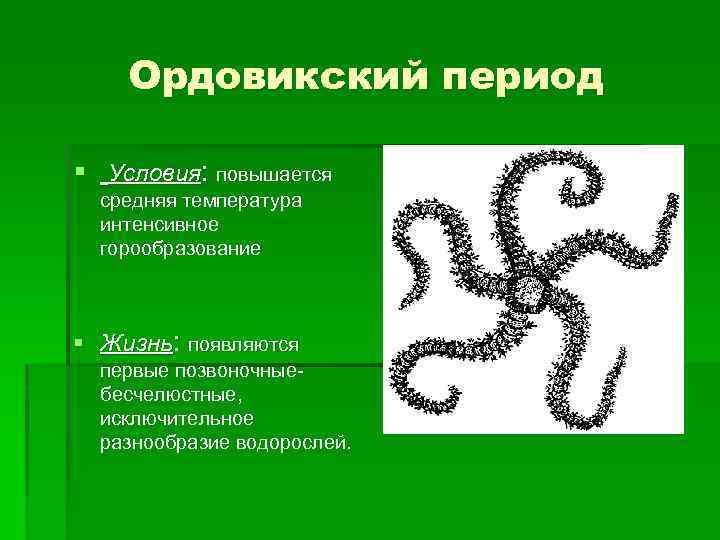 Ордовикский период

▪ Условия: повышается средняя температура интенсивное горообразование

▪ Жизнь: появляются первые позвоночные-бесчелюстные, исключительное разнообразие водорослей.